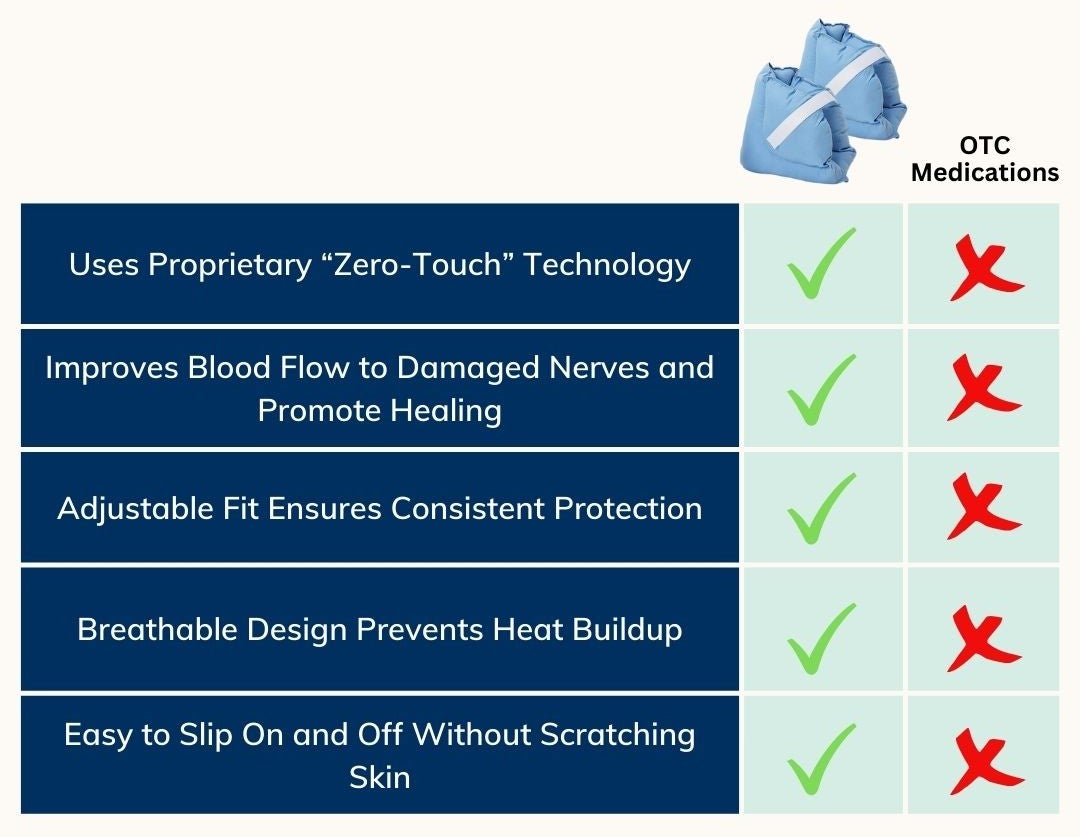 | | | OTC Medications |
|---|---|---|
| Uses Proprietary “Zero-Touch” Technology | ✓ | ✗ |
| Improves Blood Flow to Damaged Nerves and Promote Healing | ✓ | ✗ |
| Adjustable Fit Ensures Consistent Protection | ✓ | ✗ |
| Breathable Design Prevents Heat Buildup | ✓ | ✗ |
| Easy to Slip On and Off Without Scratching Skin | ✓ | ✗ |